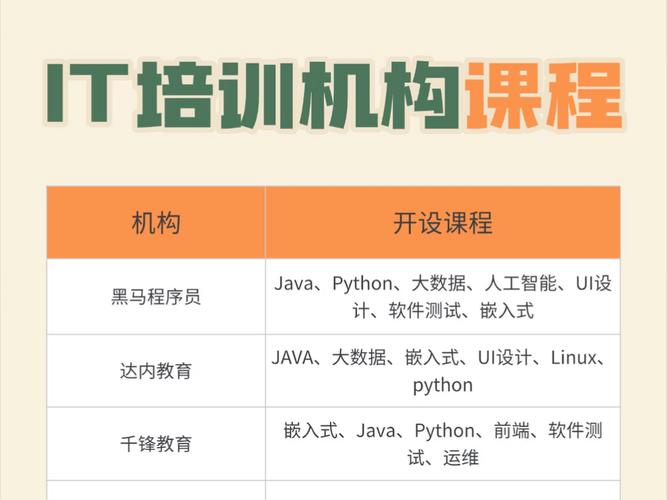 IT培训机构课程

| 机构 | 开设课程 |
|---|---|
| 黑马程序员 | Java、Python、大数据、人工智能、UI设计、软件测试、嵌入式 |
| 达内教育 | JAVA、大数据、嵌入式、UI设计、Linux、python |
| 千锋教育 | 嵌入式、Java、Python、前端、软件测试、运维 |